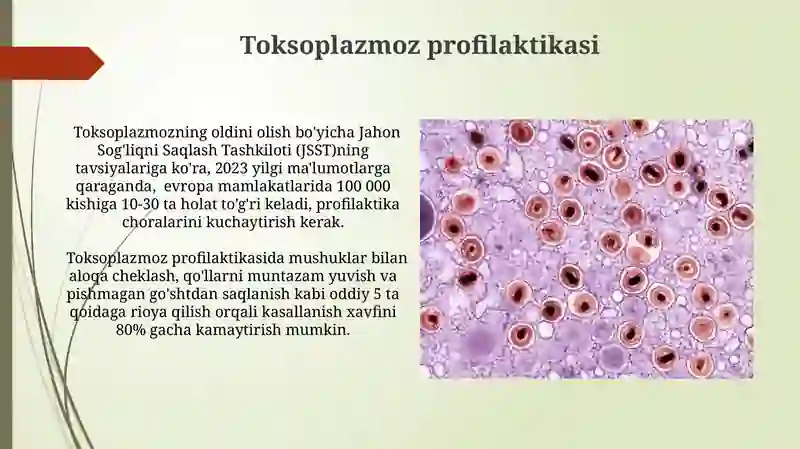 Toksoplazmoz profilaktikasi

Toksoplazmozning oldini olish bo'yicha Jahon Sog'liqni Saqlash Tashkiloti (JSST)ning tavsiyalariga ko'ra, 2023 yilgi ma'lumotlarga qaraganda, evropa mamlakatlarida 100 000 kishiga 10-30 ta holat to'g'ri keladi, profilaktika choralarini kuchaytirish kerak.

Toksoplazmoz profilaktikasida mushuklar bilan aloqa cheklash, qo'llarni muntazam yuvish va pishmagan go'shtdan saqlanish kabi oddiy 5 ta qoidaga rioya qilish orqali kasallanish xavfini 80% gacha kamaytirish mumkin.